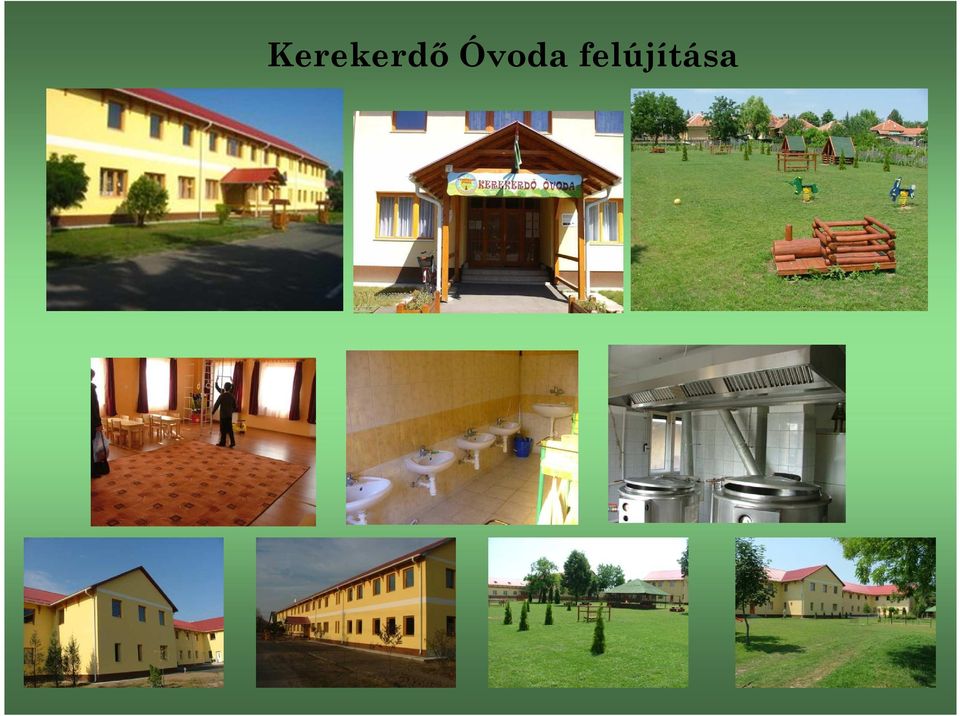 Kerekerdő Óvoda felújítása

KEREKERDŐ ÓVODA